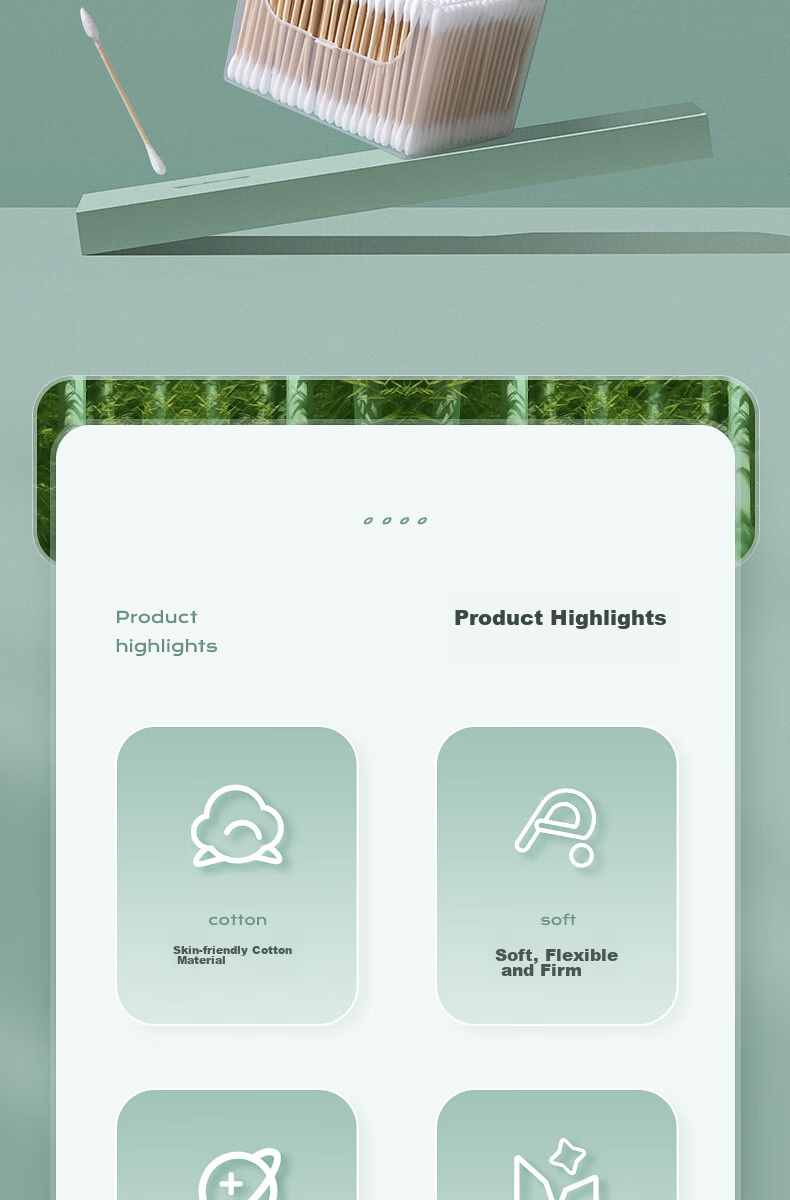 Product highlights

Product Highlights

cotton

Skin-friendly Cotton Material

soft

Soft, Flexible and Firm